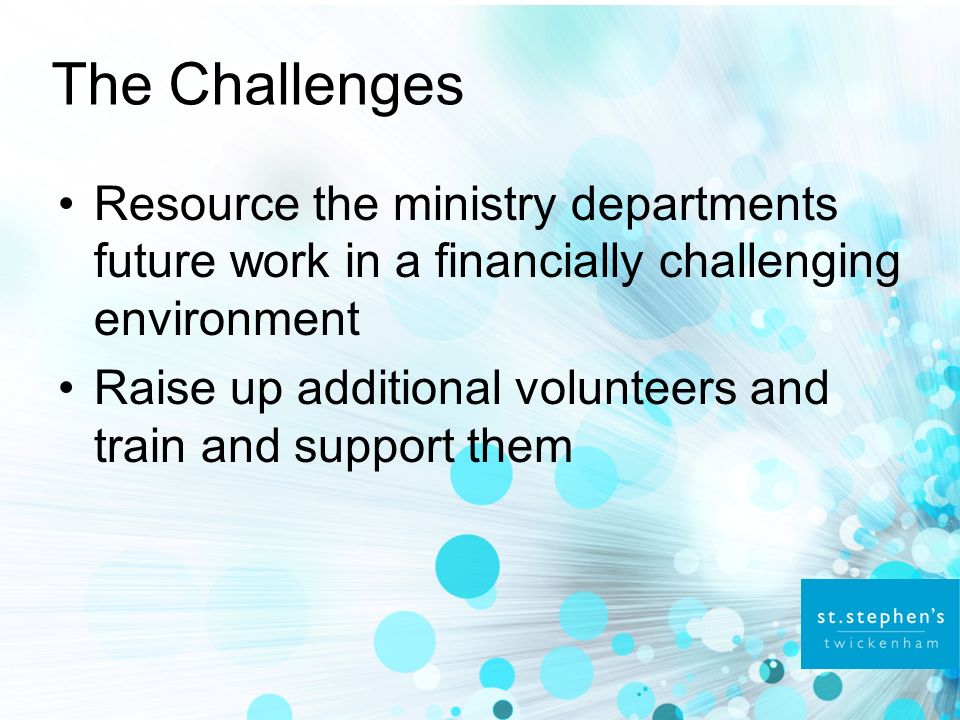 The Challenges

• Resource the ministry departments future work in a financially challenging environment
• Raise up additional volunteers and train and support them

st.stephen's
twickenham